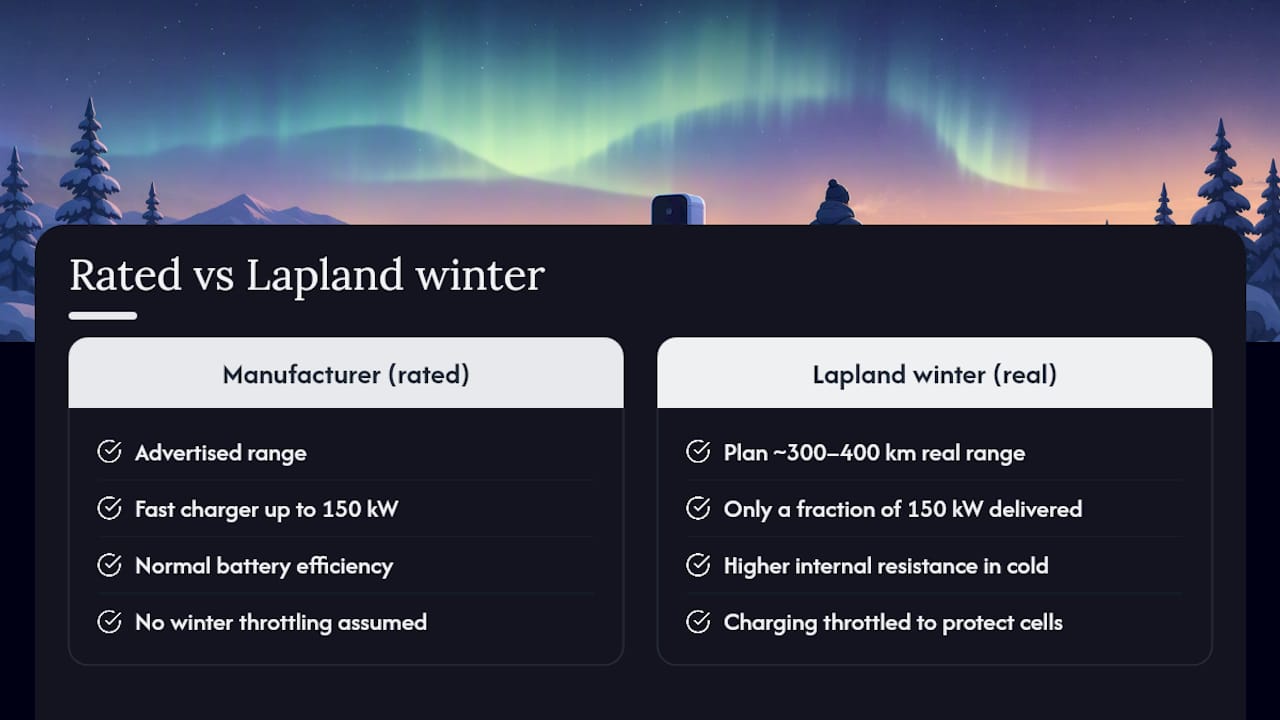 Rated vs Lapland winter

Manufacturer (rated)

Advertised range

Fast charger up to 150 kW

Normal battery efficiency

No winter throttling assumed

Lapland winter (real)

Plan ~300–400 km real range

Only a fraction of 150 kW delivered

Higher internal resistance in cold

Charging throttled to protect cells